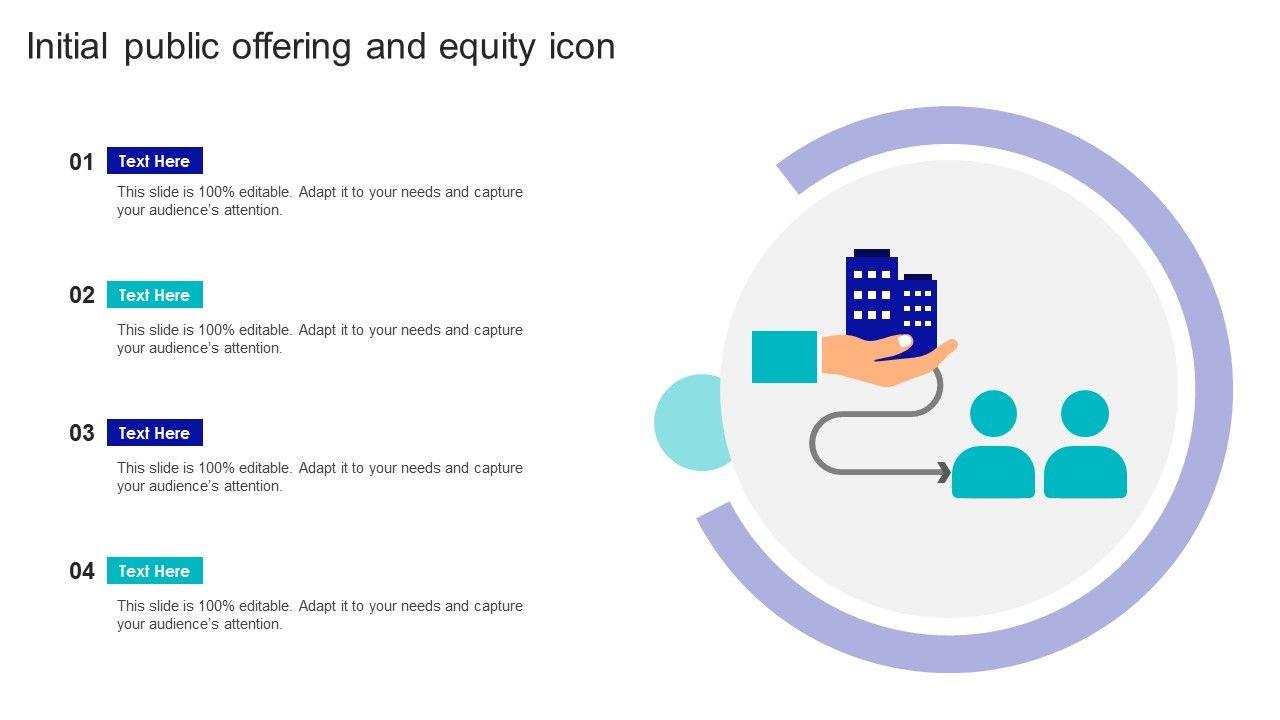 Initial public offering and equity icon

01 Text Here

This slide is 100% editable. Adapt it to your needs and capture your audience's attention.

02 Text Here

This slide is 100% editable. Adapt it to your needs and capture your audience's attention.

03 Text Here

This slide is 100% editable. Adapt it to your needs and capture your audience's attention.

04 Text Here

This slide is 100% editable. Adapt it to your needs and capture your audience's attention.